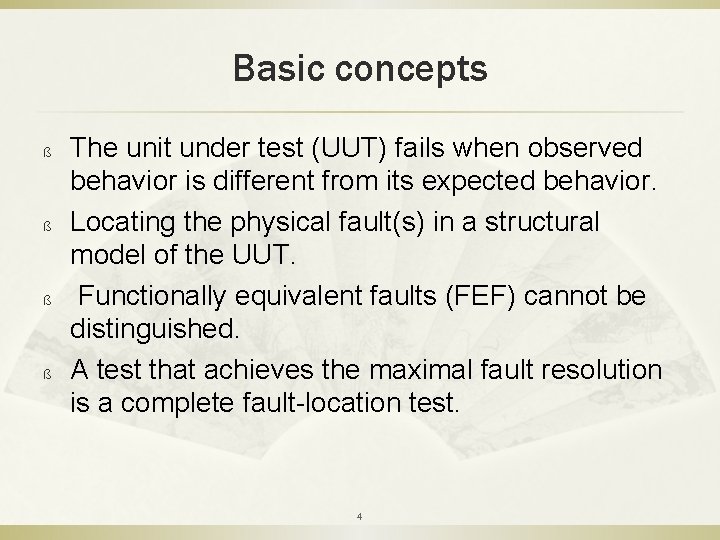 Basic concepts

ß The unit under test (UUT) fails when observed behavior is different from its expected behavior.

ß Locating the physical fault(s) in a structural model of the UUT.

ß Functionally equivalent faults (FEF) cannot be distinguished.

ß A test that achieves the maximal fault resolution is a complete fault-location test.

4